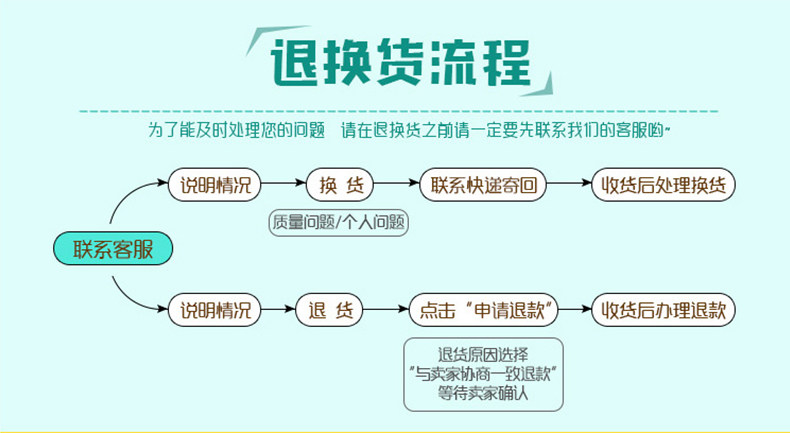 退换货流程

为了能及时处理您的问题　请在退换货之前请一定要先联系我们的客服哟~

联系客服

说明情况

换 货

质量问题/个人问题

联系快递寄回

收货后处理换货

说明情况

退 货

点击“申请退款”

退货原因选择 “与卖家协商一致退款” 等待卖家确认

收货后办理退款